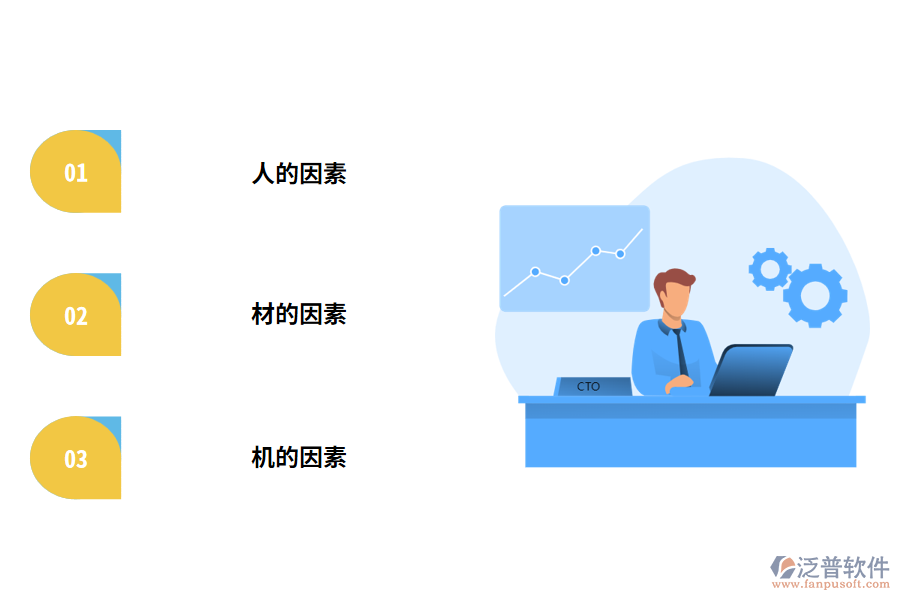 01

人的因素

02

材的因素

03

机的因素

CTO

泛普软件
www.fanpusoft.com